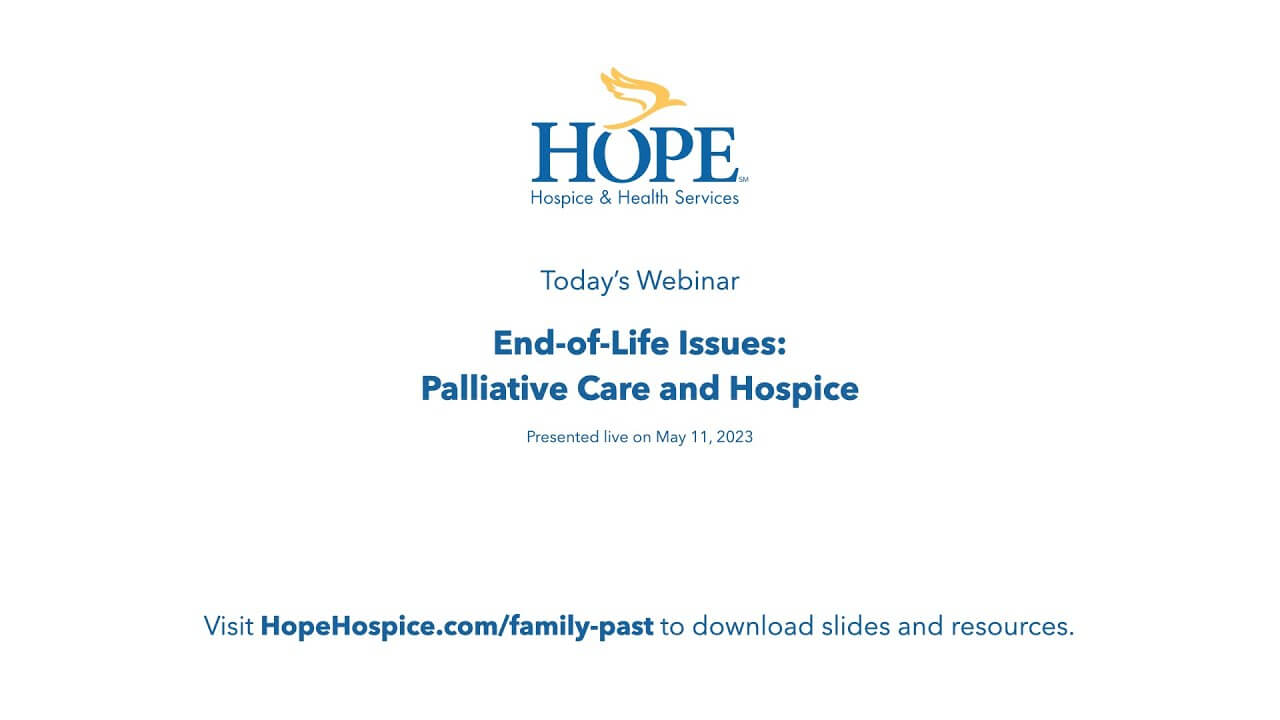 HOPE
SM
Hospice & Health Services

Today's Webinar

End-of-Life Issues:
Palliative Care and Hospice

Presented live on May 11, 2023

Visit HopeHospice.com/family-past to download slides and resources.